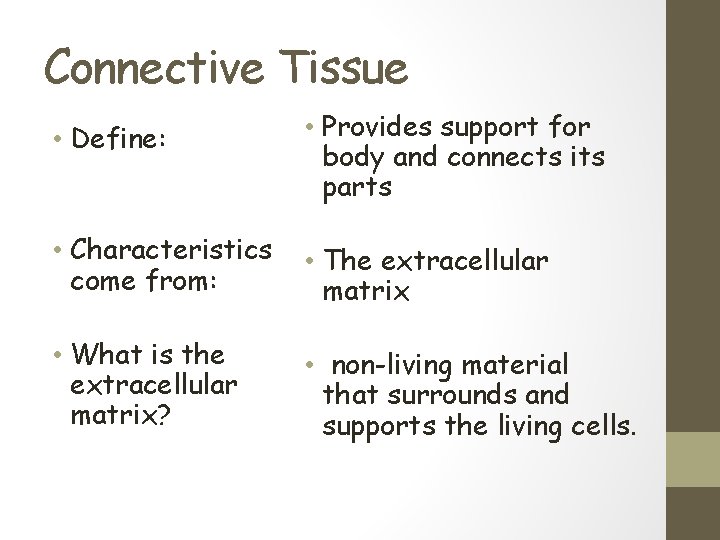 Connective Tissue

• Define:

• Characteristics come from:

• What is the extracellular matrix?

• Provides support for body and connects its parts

• The extracellular matrix

• non-living material that surrounds and supports the living cells.